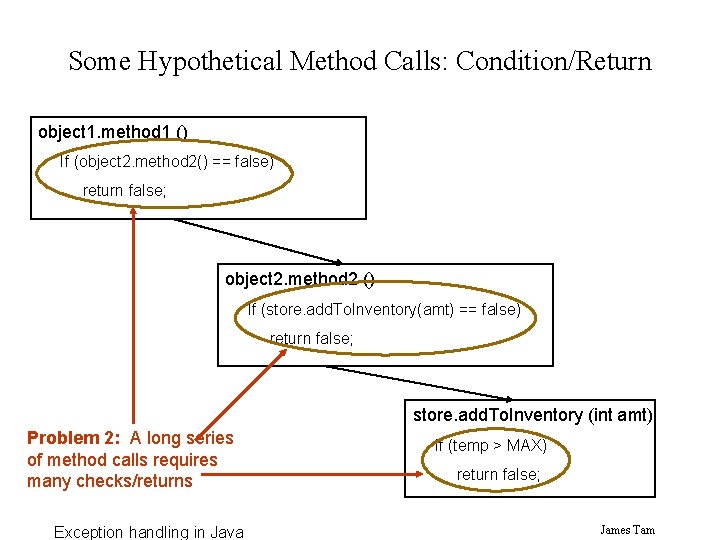 Some Hypothetical Method Calls: Condition/Return

object1.method1 ()
If (object2.method2() == false)
return false;

object2.method2 ()
If (store.addToInventory(amt) == false)
return false;

store.addToInventory (int amt)
If (temp > MAX)
return false;

Problem 2: A long series of method calls requires many checks/returns

Exception handling in Java

James Tam